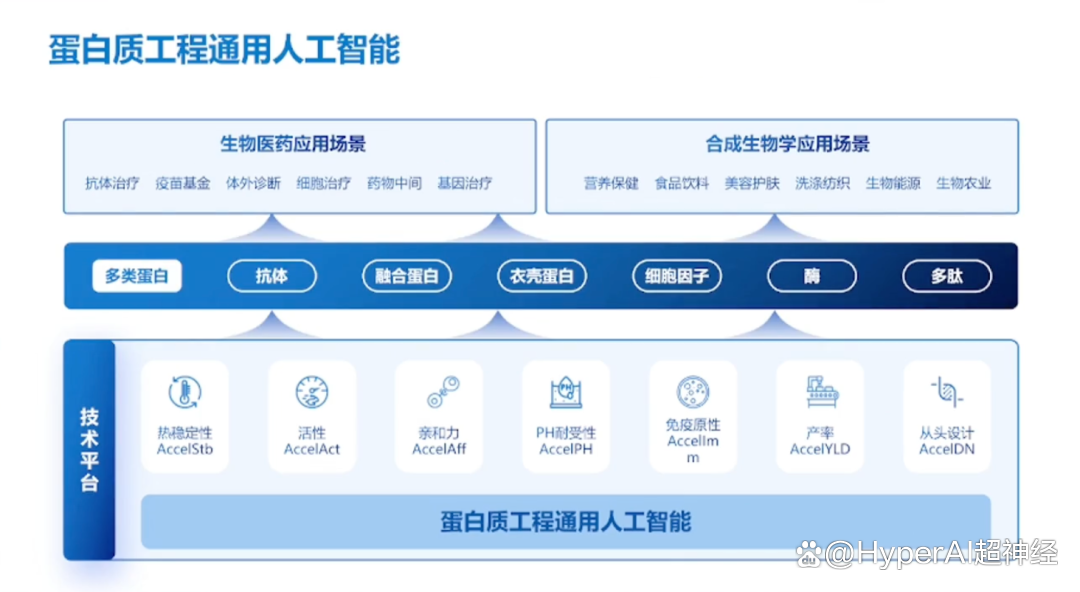 蛋白质工程通用人工智能

生物医药应用场景

抗体治疗 疫苗基金 体外诊断 细胞治疗 药物中间 基因治疗

合成生物学应用场景

营养保健 食品饮料 美容护肤 洗涤纺织 生物能源 生物农业

多类蛋白 抗体 融合蛋白 衣壳蛋白 细胞因子 酶 多肽

技术平台

热稳定性 AccelStb

活性 AccelAct

亲和力 AccelAff

PH耐受性 AccelPH

免疫原性 AccelImm

产率 AccelYLD

从头设计 AccelDN

蛋白质工程通用人工智能

@HyperAI超神经